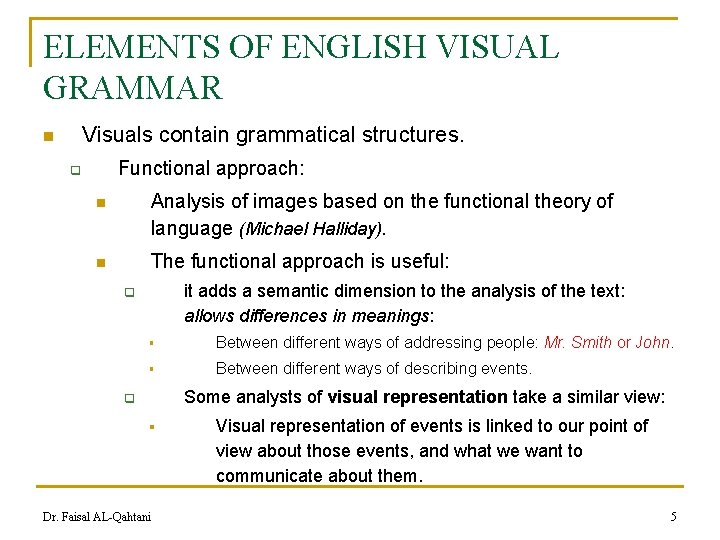 ELEMENTS OF ENGLISH VISUAL GRAMMAR

Visuals contain grammatical structures.

Functional approach:

Analysis of images based on the functional theory of language (Michael Halliday).

The functional approach is useful:

it adds a semantic dimension to the analysis of the text: allows differences in meanings:

Between different ways of addressing people: Mr. Smith or John.

Between different ways of describing events.

Some analysts of visual representation take a similar view:

Visual representation of events is linked to our point of view about those events, and what we want to communicate about them.

Dr. Faisal AL-Qahtani

5